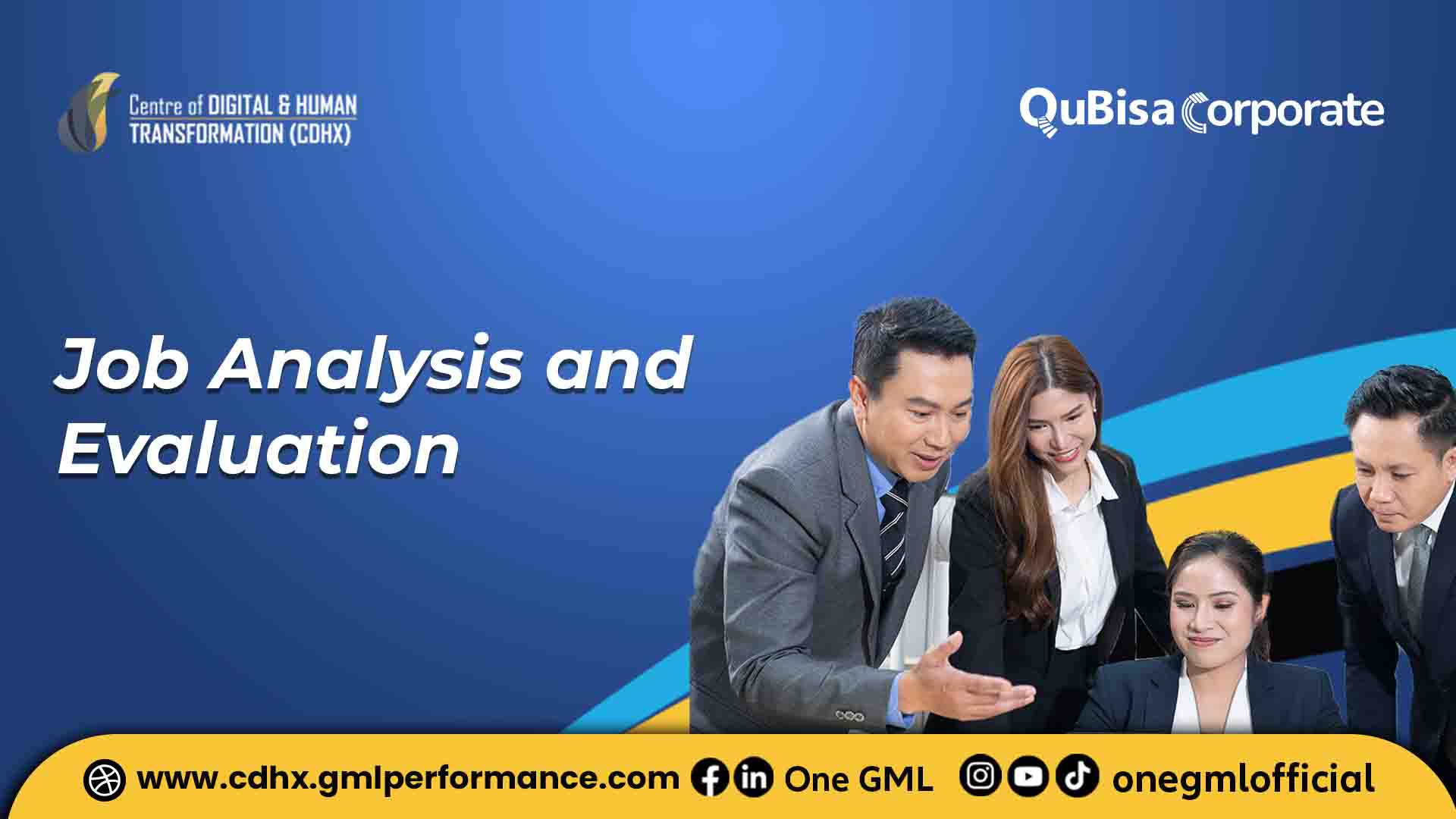 Centre of DIGITAL & HUMAN TRANSFORMATION (CDHX)

QuBisa Corporate

Job Analysis and Evaluation

www.cdhx.gmlperformance.com One GML onegmlofficial